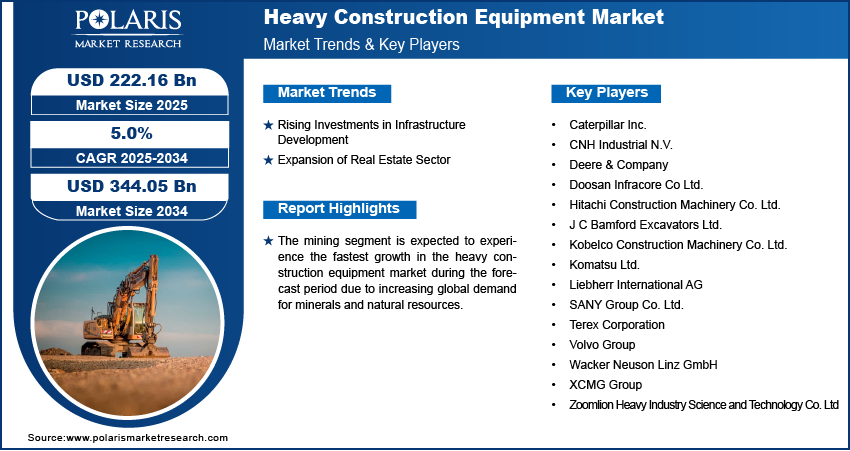 POLARIS
MARKET RESEARCH

Heavy Construction Equipment Market
Market Trends & Key Players

USD 222.16 Bn
Market Size 2025

5.0%
CAGR 2025-2034

USD 344.05 Bn
Market Size 2034

Market Trends

★ Rising Investments in Infrastructure Development
★ Expansion of Real Estate Sector

Report Highlights

★ The mining segment is expected to experience the fastest growth in the heavy construction equipment market during the forecast period due to increasing global demand for minerals and natural resources.

Key Players

• Caterpillar Inc.
• CNH Industrial N.V.
• Deere & Company
• Doosan Infracore Co Ltd.
• Hitachi Construction Machinery Co. Ltd.
• J C Bamford Excavators Ltd.
• Kobelco Construction Machinery Co. Ltd.
• Komatsu Ltd.
• Liebherr International AG
• SANY Group Co. Ltd.
• Terex Corporation
• Volvo Group
• Wacker Neuson Linz GmbH
• XCMG Group
• Zoomlion Heavy Industry Science and Technology Co. Ltd

Source:www.polarismarketresearch.com